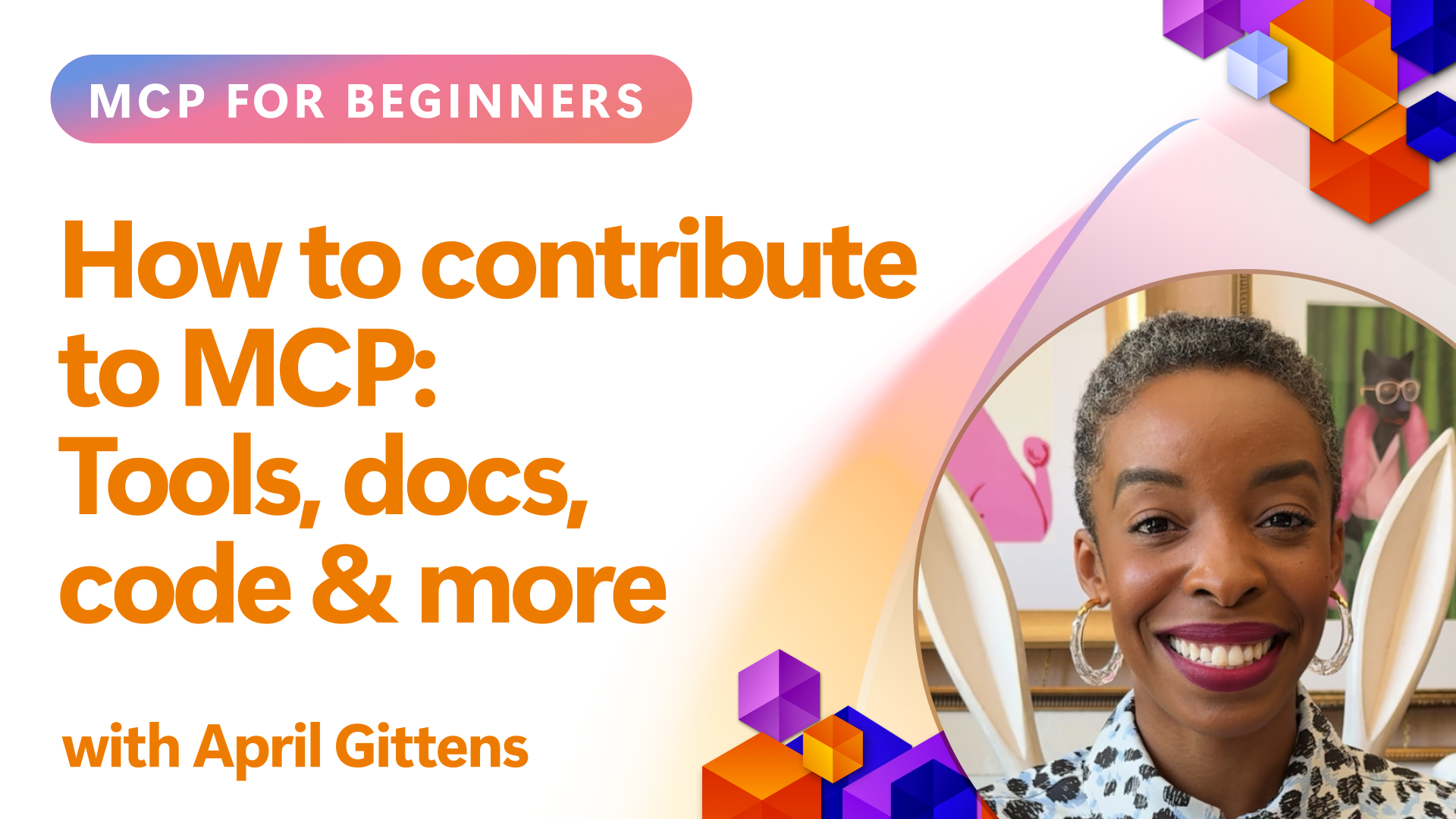 MCP FOR BEGINNERS

How to contribute to MCP: Tools, docs, code & more

with April Gittens